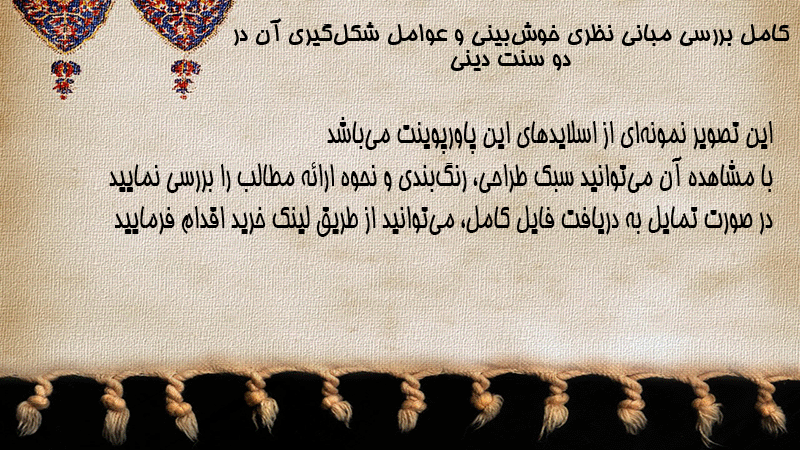 کامل بررسی مبانی نظری خوش‌بینی و عوامل شکل‌گیری آن در دو سنت دینی

این تصویر نمونه‌ای از اسلایدهای این پاورپوینت می‌باشد
با مشاهده آن می‌توانید سبک طراحی، رنگ‌بندی و نحوه ارائه مطالب را بررسی نمایید
در صورت تمایل به دریافت فایل کامل، می‌توانید از طریق لینک خرید اقدام فرمایید